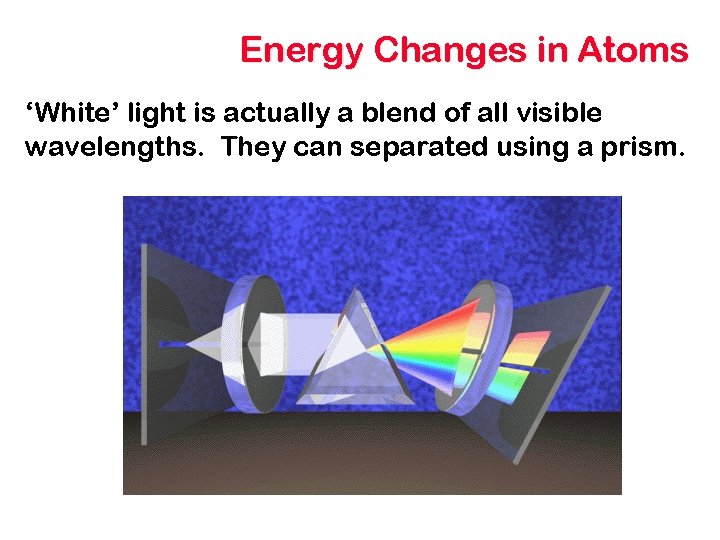 Energy Changes in Atoms

‘White’ light is actually a blend of all visible wavelengths. They can separated using a prism.